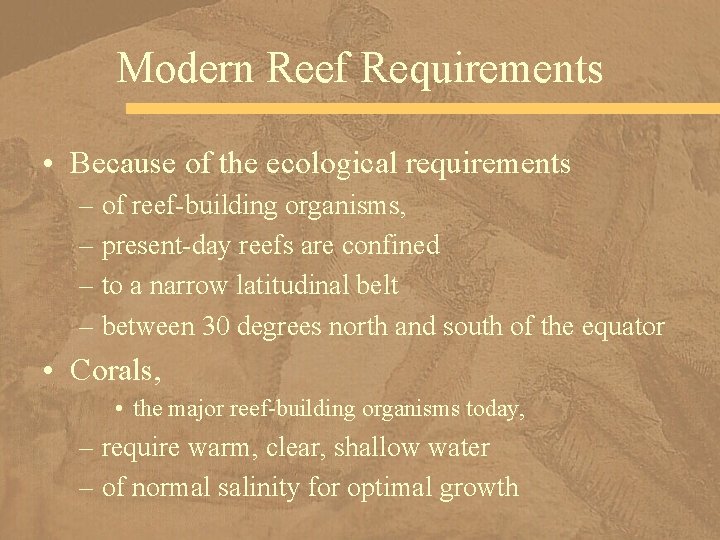 Modern Reef Requirements

• Because of the ecological requirements
– of reef-building organisms,
– present-day reefs are confined
– to a narrow latitudinal belt
– between 30 degrees north and south of the equator

• Corals,
• the major reef-building organisms today,
– require warm, clear, shallow water
– of normal salinity for optimal growth